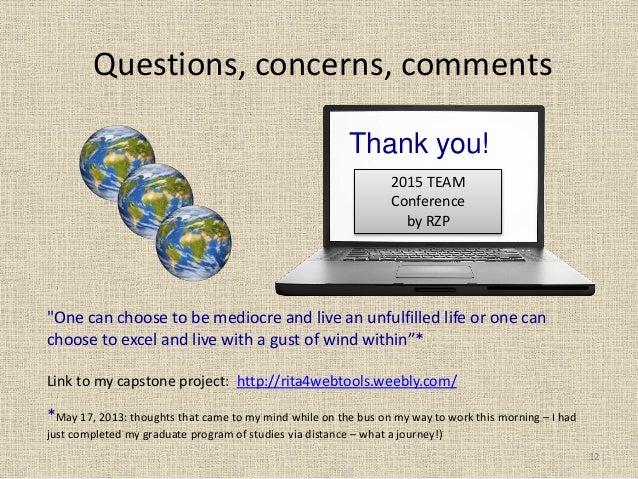 Questions, concerns, comments

Thank you!

2015 TEAM Conference by RZP

"One can choose to be mediocre and live an unfulfilled life or one can choose to excel and live with a gust of wind within"*

Link to my capstone project: http://rita4webtools.weebly.com/

*May 17, 2013: thoughts that came to my mind while on the bus on my way to work this morning – I had just completed my graduate program of studies via distance – what a journey!)

12